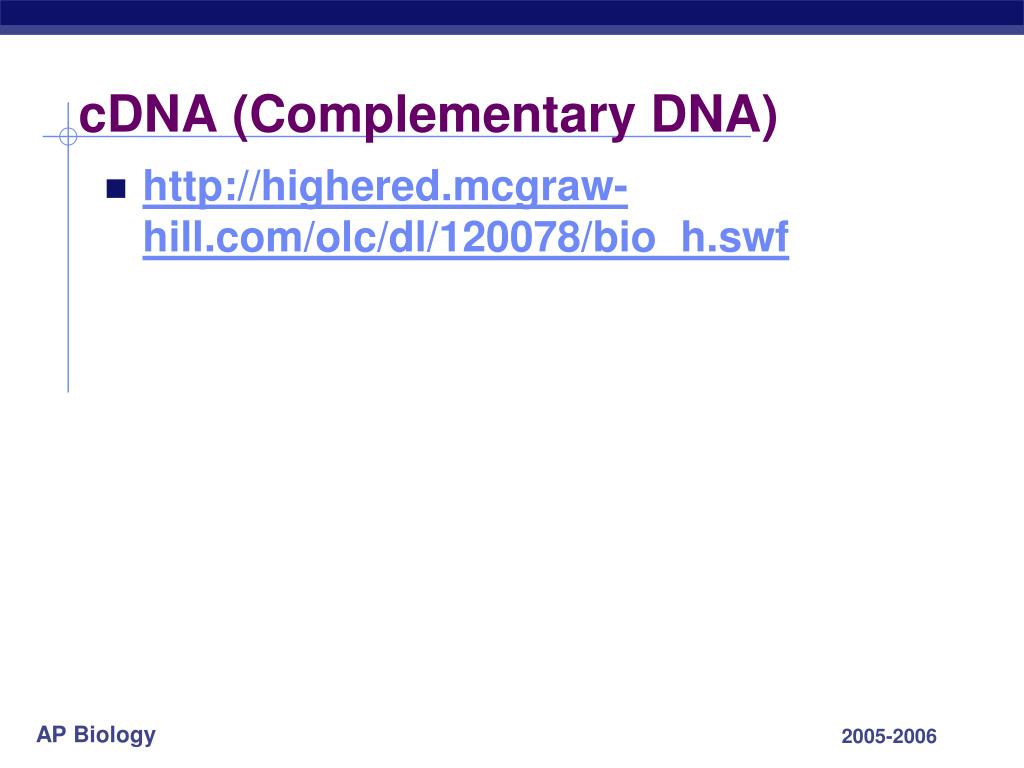 cDNA (Complementary DNA)

http://highered.mcgraw-hill.com/olc/dl/120078/bio_h.swf

AP Biology

2005-2006